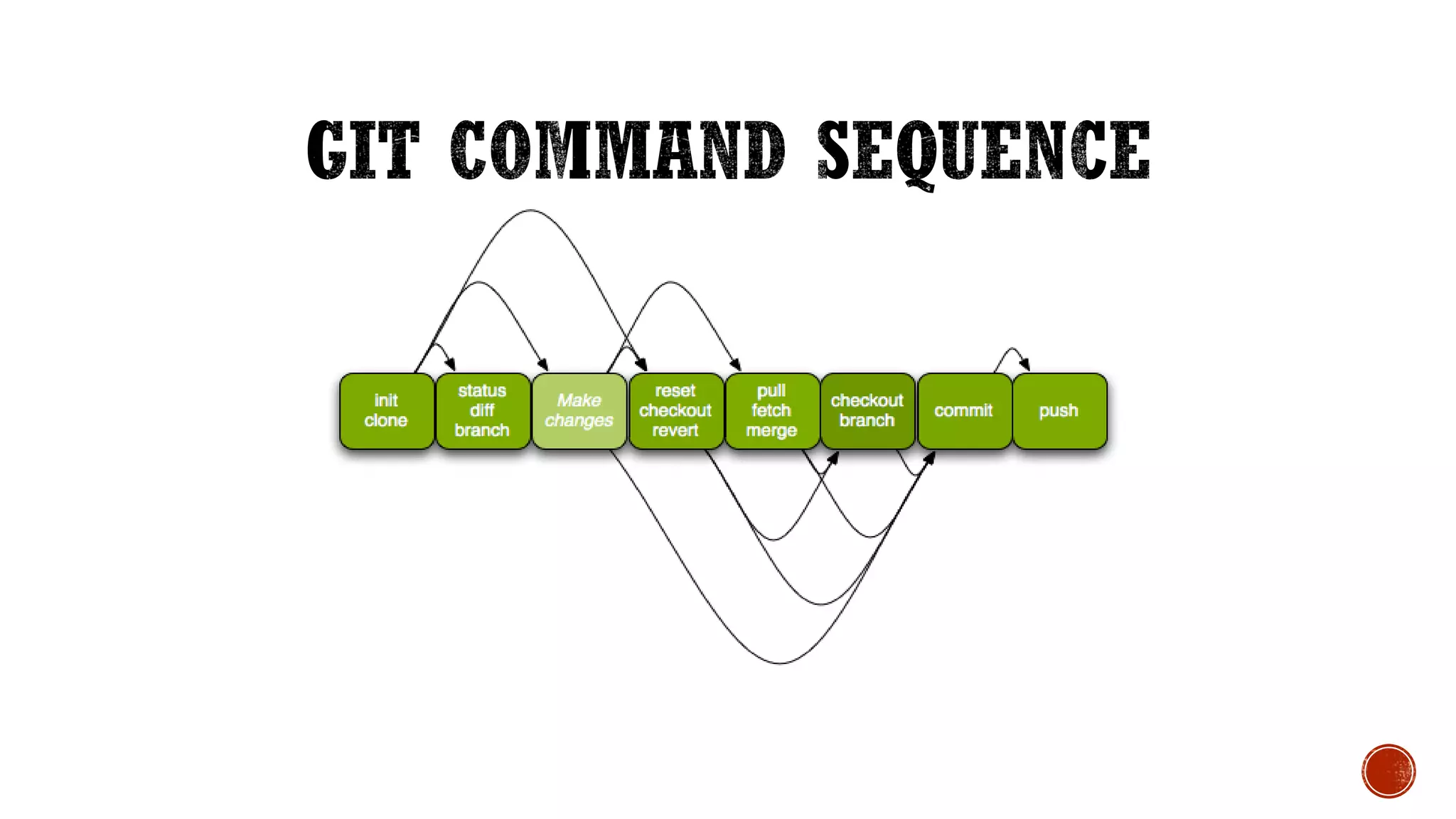 GIT COMMAND SEQUENCE

init clone

status diff branch

Make changes

reset checkout revert

pull fetch merge

checkout branch

commit

push